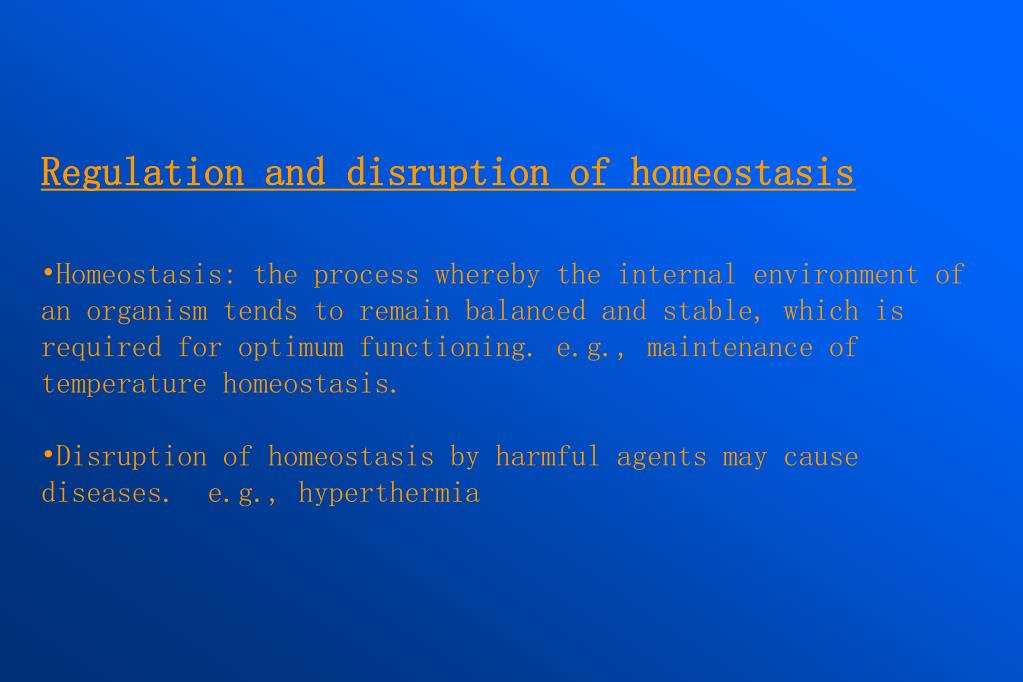 Regulation and disruption of homeostasis

•Homeostasis: the process whereby the internal environment of an organism tends to remain balanced and stable, which is required for optimum functioning. e.g., maintenance of temperature homeostasis.

•Disruption of homeostasis by harmful agents may cause diseases. e.g., hyperthermia